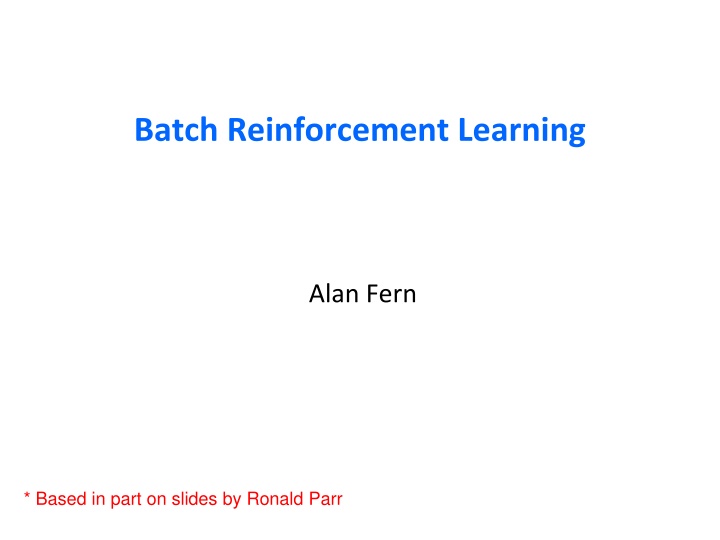 Batch Reinforcement Learning

Alan Fern

* Based in part on slides by Ronald Parr